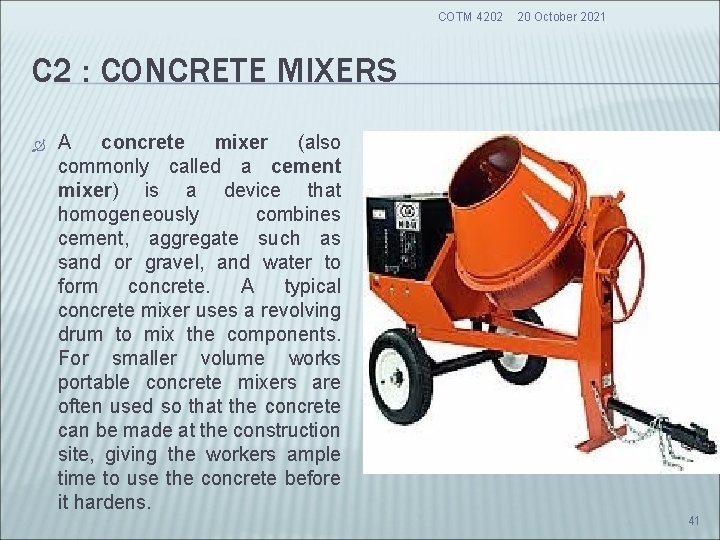 COTM 4202 20 October 2021

C2 : CONCRETE MIXERS

A concrete mixer (also commonly called a cement mixer) is a device that homogeneously combines cement, aggregate such as sand or gravel, and water to form concrete. A typical concrete mixer uses a revolving drum to mix the components. For smaller volume works portable concrete mixers are often used so that the concrete can be made at the construction site, giving the workers ample time to use the concrete before it hardens.

41